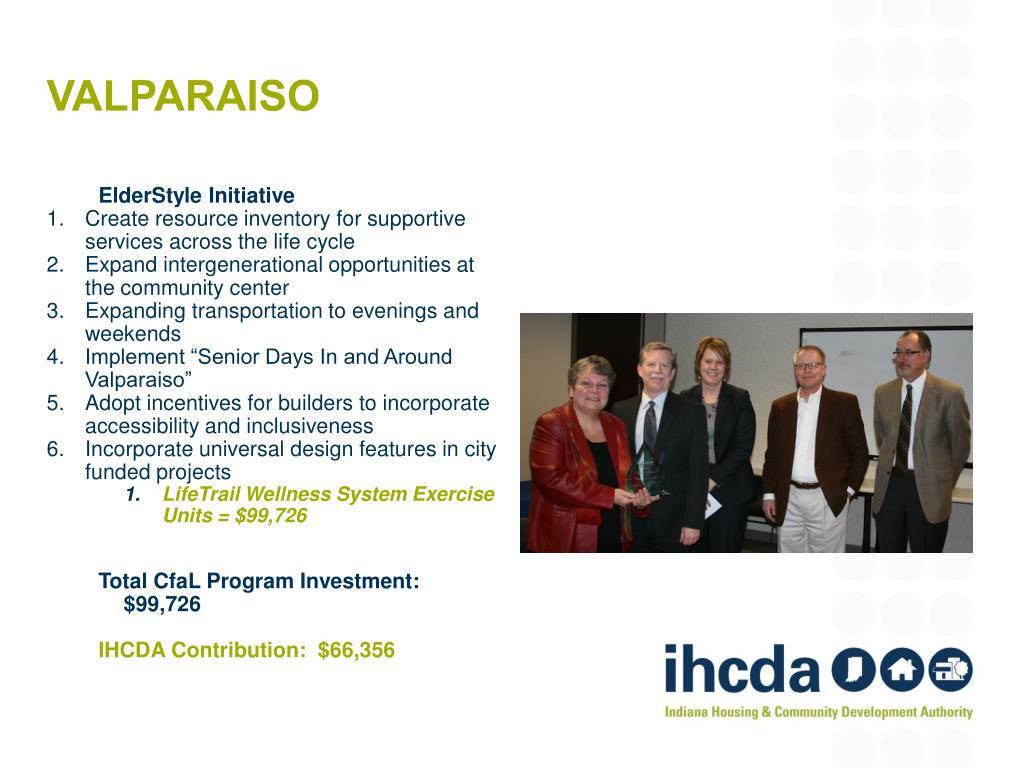 VALPARAISO

ElderStyle Initiative
1. Create resource inventory for supportive services across the life cycle
2. Expand intergenerational opportunities at the community center
3. Expanding transportation to evenings and weekends
4. Implement “Senior Days In and Around Valparaiso”
5. Adopt incentives for builders to incorporate accessibility and inclusiveness
6. Incorporate universal design features in city funded projects
1. LifeTrail Wellness System Exercise Units = $99,726

Total CfaL Program Investment: $99,726

IHCDA Contribution: $66,356

ihcda

Indiana Housing & Community Development Authority